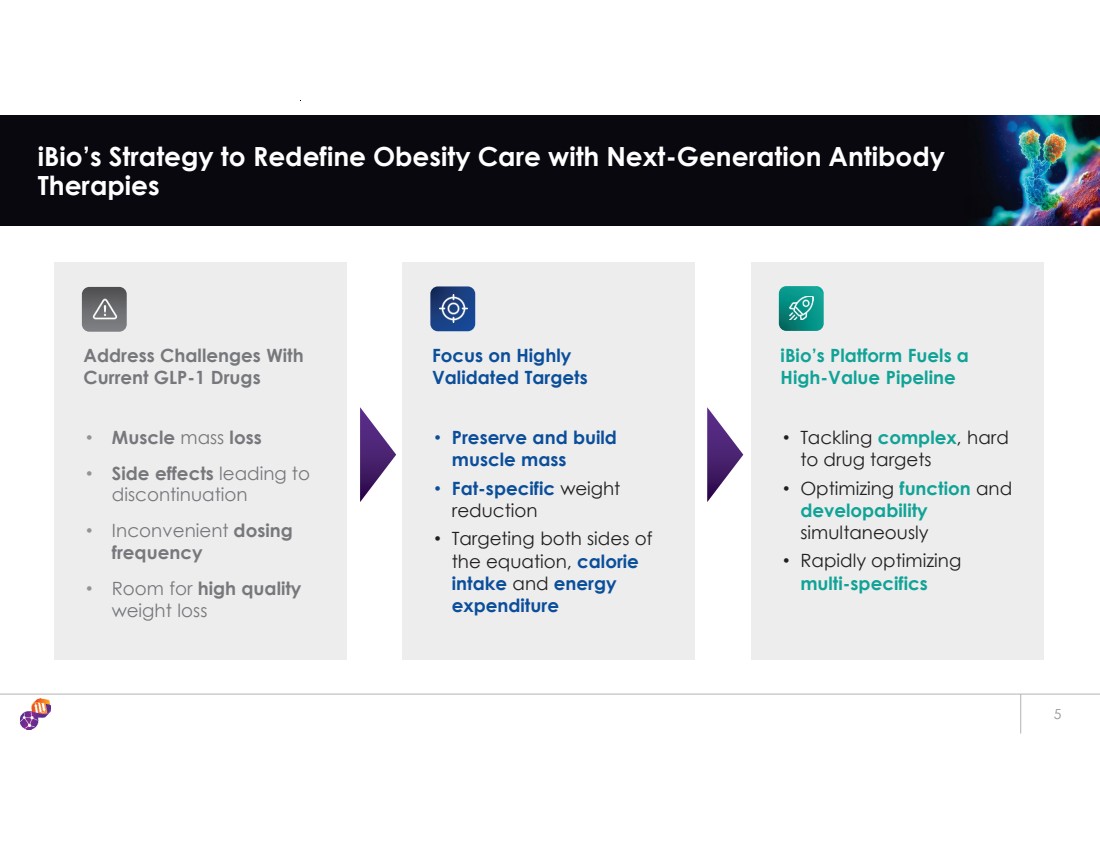 iBio's Strategy to Redefine Obesity Care with Next-Generation Antibody Therapies

Address Challenges With Current GLP-1 Drugs

• Muscle mass loss
• Side effects leading to discontinuation
• Inconvenient dosing frequency
• Room for high quality weight loss

Focus on Highly Validated Targets

• Preserve and build muscle mass
• Fat-specific weight reduction
• Targeting both sides of the equation, calorie intake and energy expenditure

iBio's Platform Fuels a High-Value Pipeline

• Tackling complex, hard to drug targets
• Optimizing function and developability simultaneously
• Rapidly optimizing multi-specifics

5